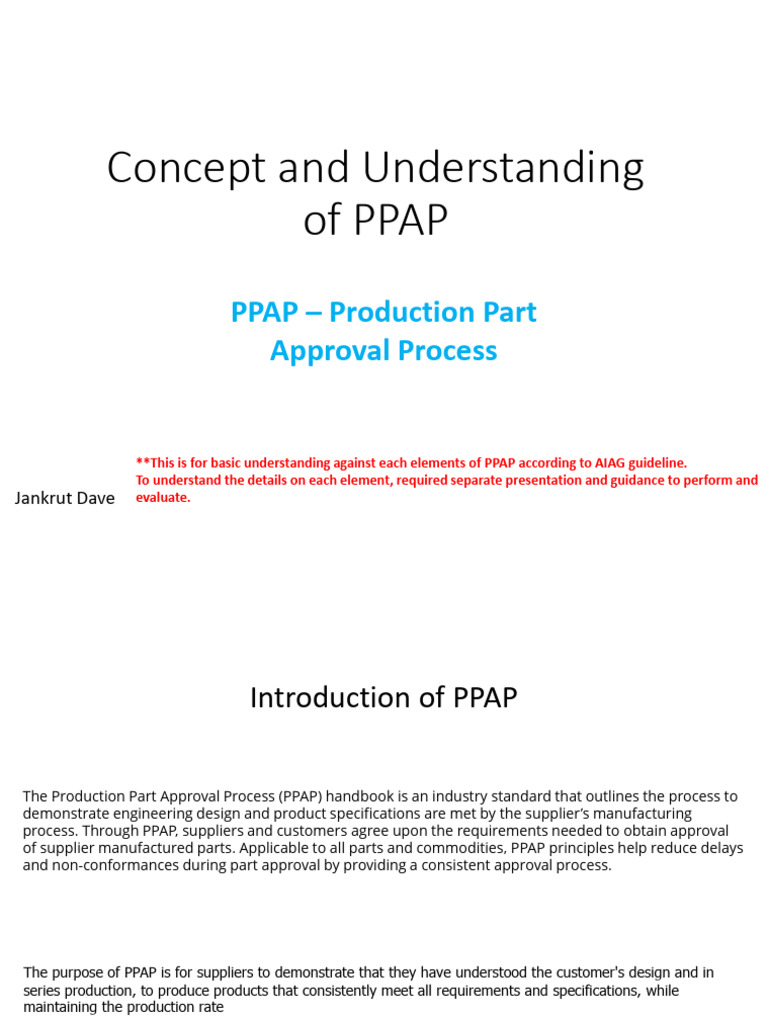 Concept and Understanding of PPAP

PPAP – Production Part Approval Process

Jankrut Dave

**This is for basic understanding against each elements of PPAP according to AIAG guideline.
To understand the details on each element, required separate presentation and guidance to perform and evaluate.

Introduction of PPAP

The Production Part Approval Process (PPAP) handbook is an industry standard that outlines the process to demonstrate engineering design and product specifications are met by the supplier's manufacturing process. Through PPAP, suppliers and customers agree upon the requirements needed to obtain approval of supplier manufactured parts. Applicable to all parts and commodities, PPAP principles help reduce delays and non-conformances during part approval by providing a consistent approval process.

The purpose of PPAP is for suppliers to demonstrate that they have understood the customer's design and in series production, to produce products that consistently meet all requirements and specifications, while maintaining the production rate